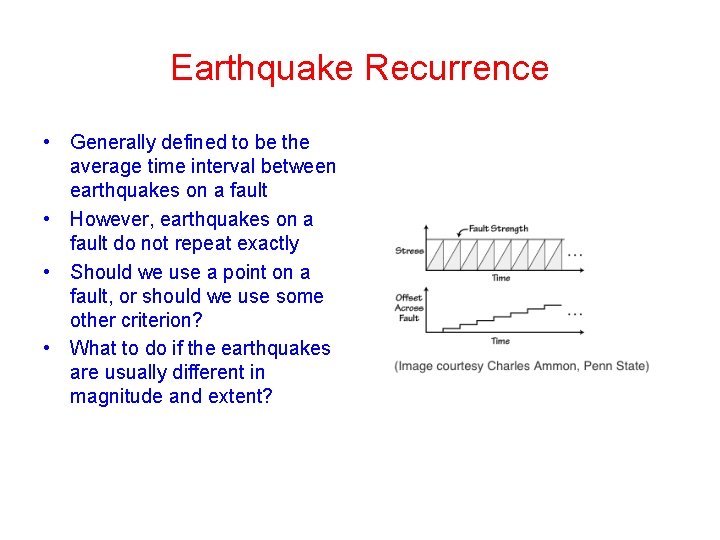 Earthquake Recurrence

• Generally defined to be the average time interval between earthquakes on a fault
• However, earthquakes on a fault do not repeat exactly
• Should we use a point on a fault, or should we use some other criterion?
• What to do if the earthquakes are usually different in magnitude and extent?

Fault Strength
Stress
...
Time
Offset Across Fault
...
Time

(Image courtesy Charles Ammon, Penn State)